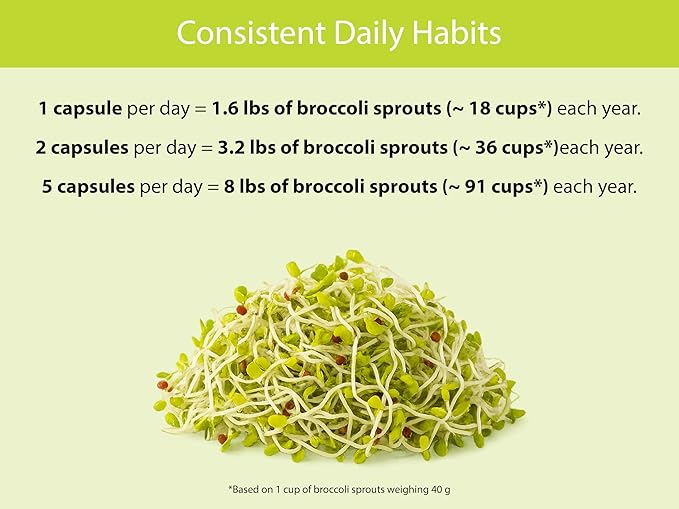 Consistent Daily Habits

1 capsule per day = 1.6 lbs of broccoli sprouts (~ 18 cups*) each year.

2 capsules per day = 3.2 lbs of broccoli sprouts (~ 36 cups*)each year.

5 capsules per day = 8 lbs of broccoli sprouts (~ 91 cups*) each year.

*Based on 1 cup of broccoli sprouts weighing 40 g